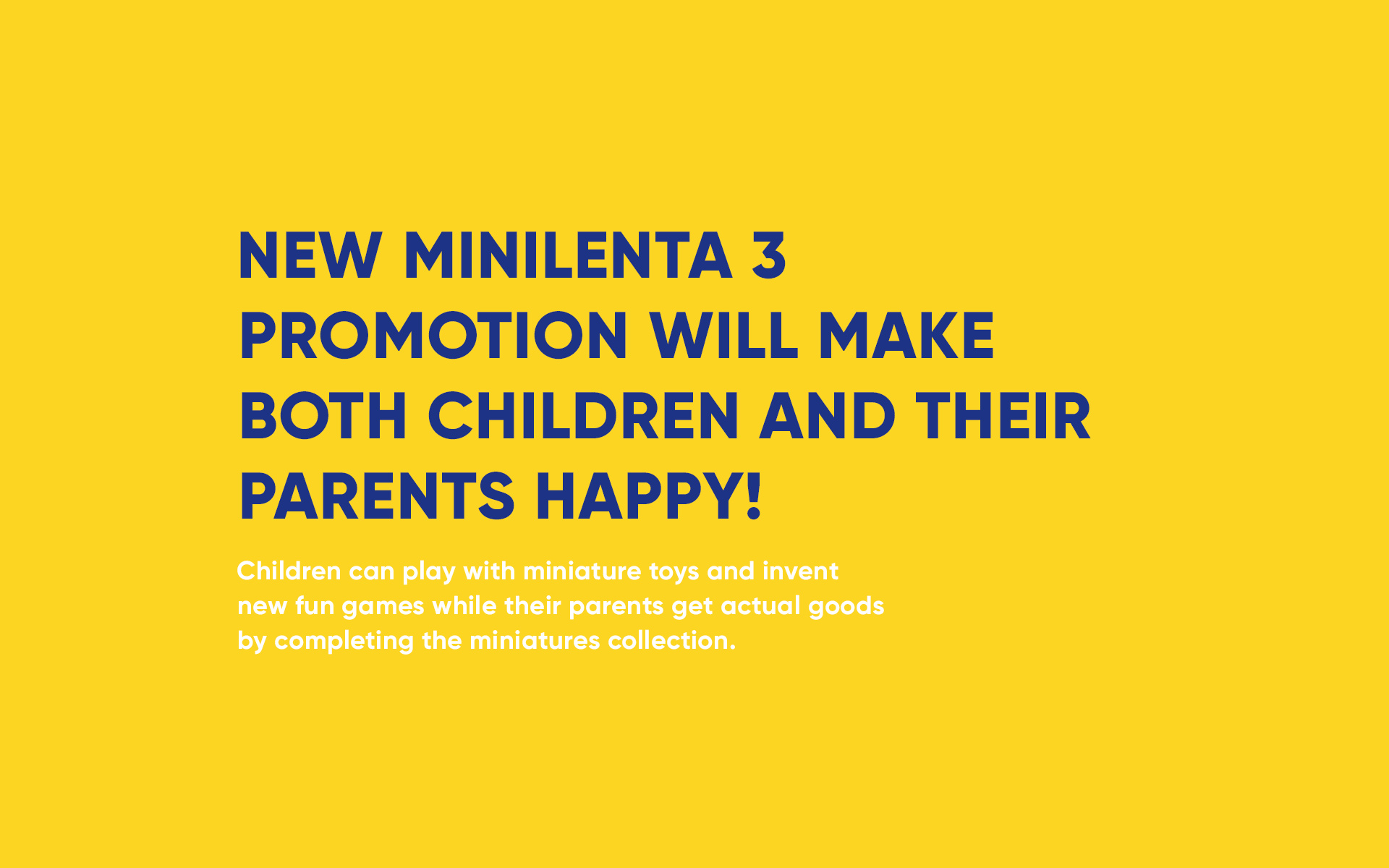 NEW MINILENTA 3 PROMOTION WILL MAKE BOTH CHILDREN AND THEIR PARENTS HAPPY!

Children can play with miniature toys and invent new fun games while their parents get actual goods by completing the miniatures collection.